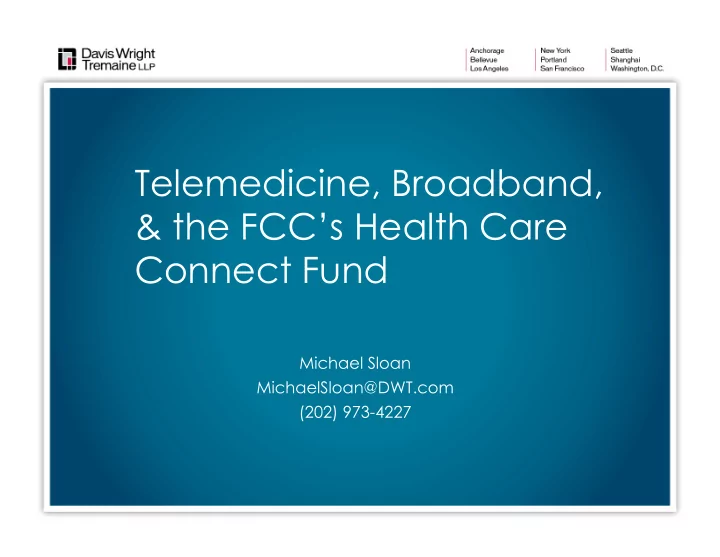 Davis Wright Tremaine LLP

Anchorage
Bellevue
Los Angeles

New York
Portland
San Francisco

Seattle
Shanghai
Washington, D.C.

Telemedicine, Broadband, & the FCC's Health Care Connect Fund

Michael Sloan
MichaelSloan@DWT.com
(202) 973-4227